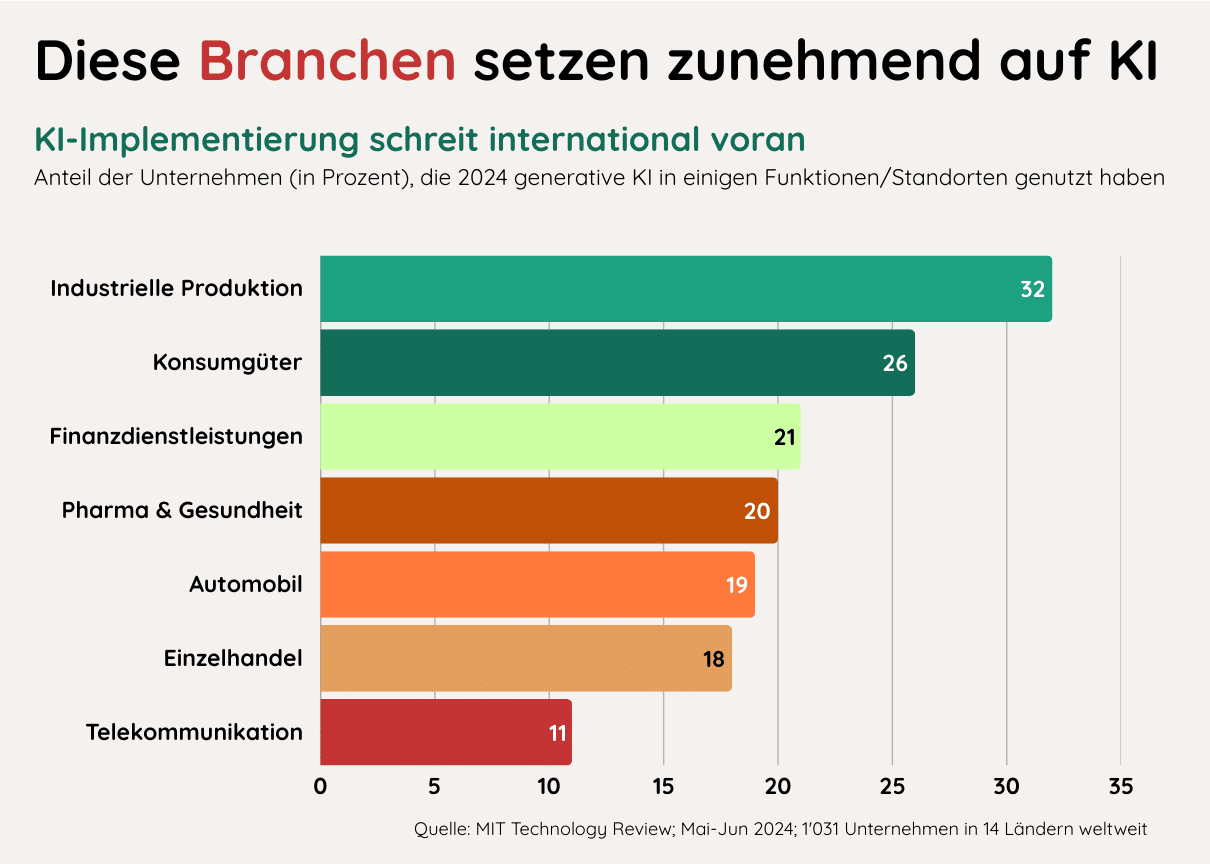 Diese Branchen setzen zunehmend auf KI

KI-Implementierung schreit international voran

Anteil der Unternehmen (in Prozent), die 2024 generative KI in einigen Funktionen/Standorten genutzt haben

Industrielle Produktion 32
Konsumgüter 26
Finanzdienstleistungen 21
Pharma & Gesundheit 20
Automobil 19
Einzelhandel 18
Telekommunikation 11

0 5 10 15 20 25 30 35

Quelle: MIT Technology Review; Mai-Jun 2024; 1'031 Unternehmen in 14 Ländern weltweit